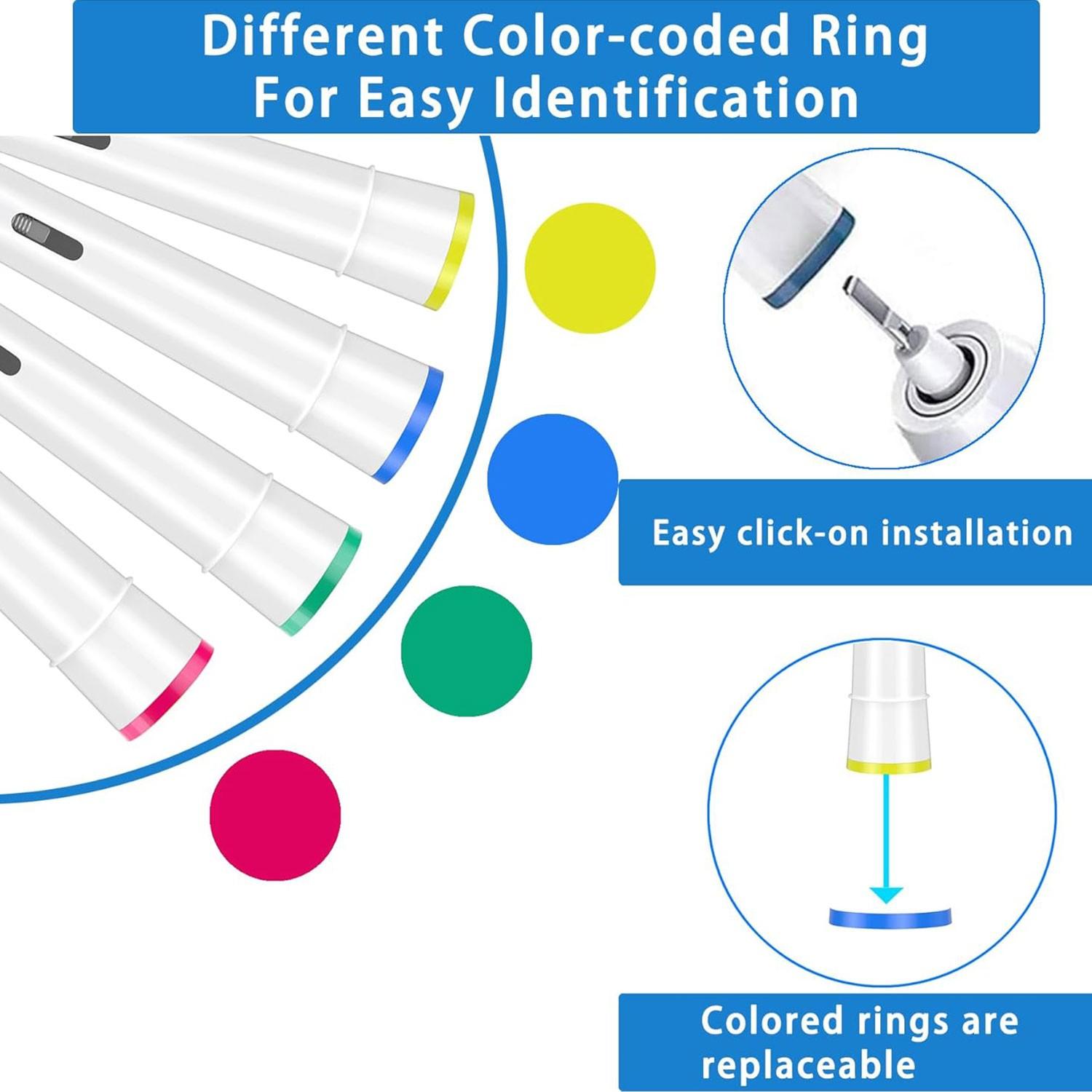 Different Color-coded Ring For Easy Identification

Easy click-on installation

Colored rings are replaceable